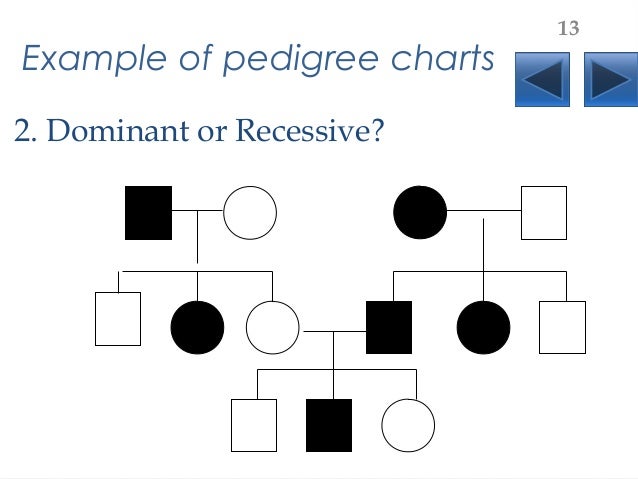 13

Example of pedigree charts

2. Dominant or Recessive?